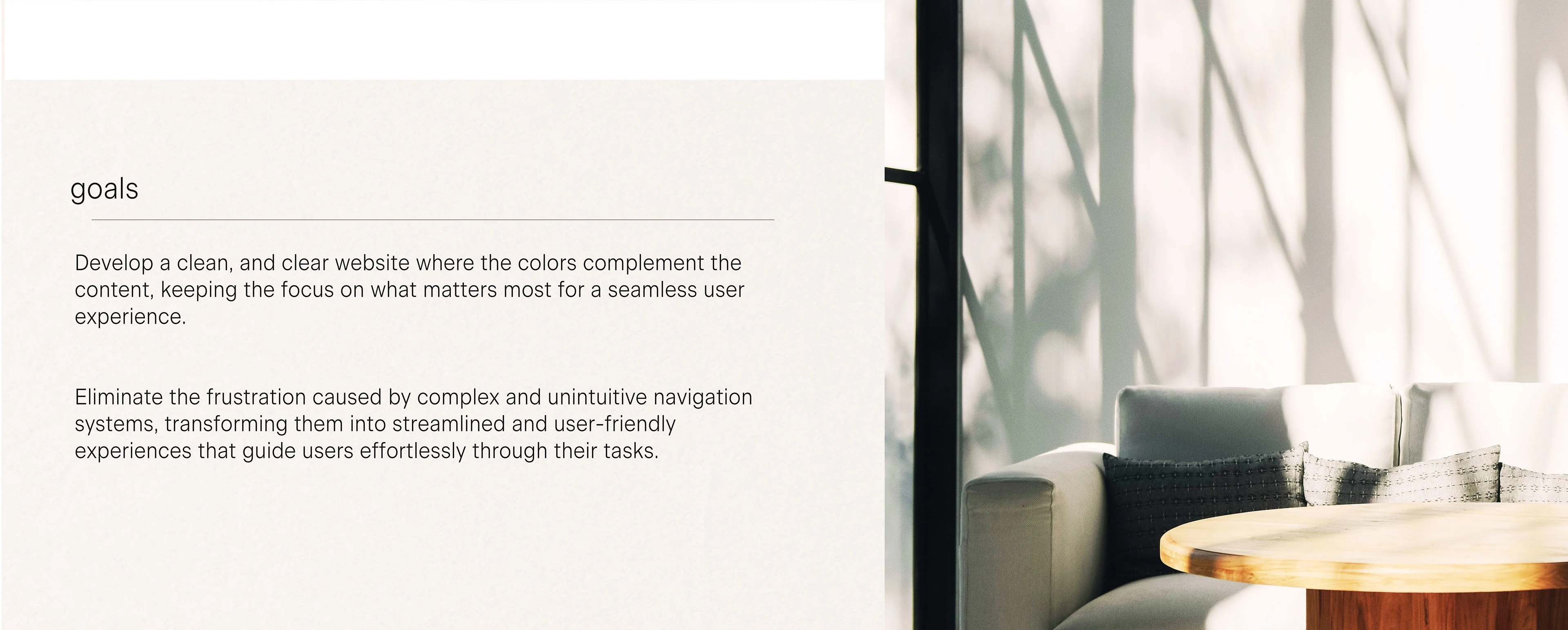 goals

Develop a clean, and clear website where the colors complement the content, keeping the focus on what matters most for a seamless user experience.

Eliminate the frustration caused by complex and unintuitive navigation systems, transforming them into streamlined and user-friendly experiences that guide users effortlessly through their tasks.